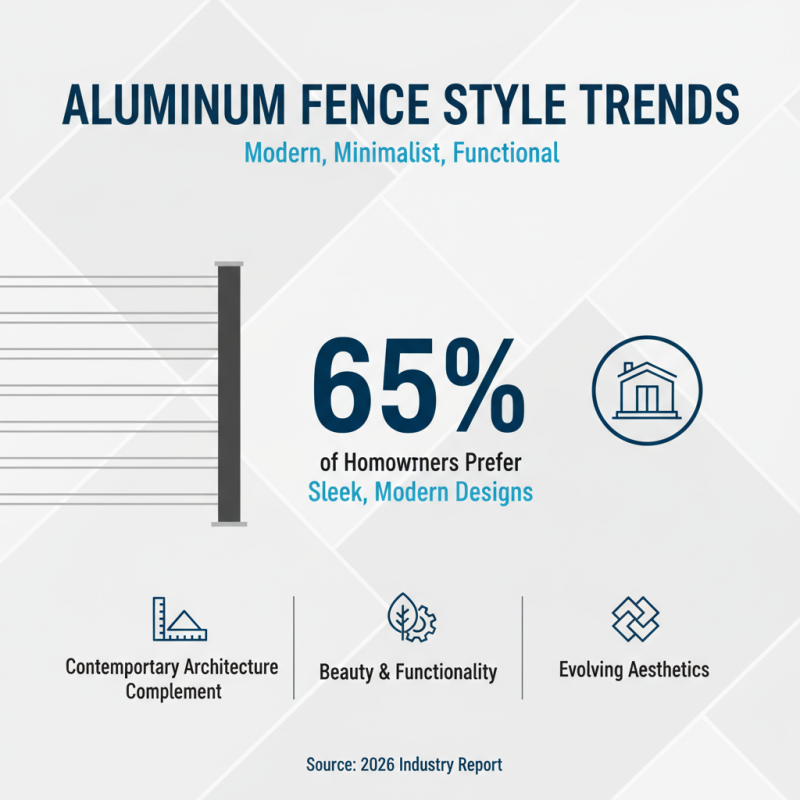 ALUMINUM FENCE STYLE TRENDS

Modern, Minimalist, Functional

65%

of Homowrners Prefer
Sleek, Modern Designs

Contemporary Architecture Complement

Beauty & Functionality

Evolving Aesthetics

Source: 2026 Industry Report